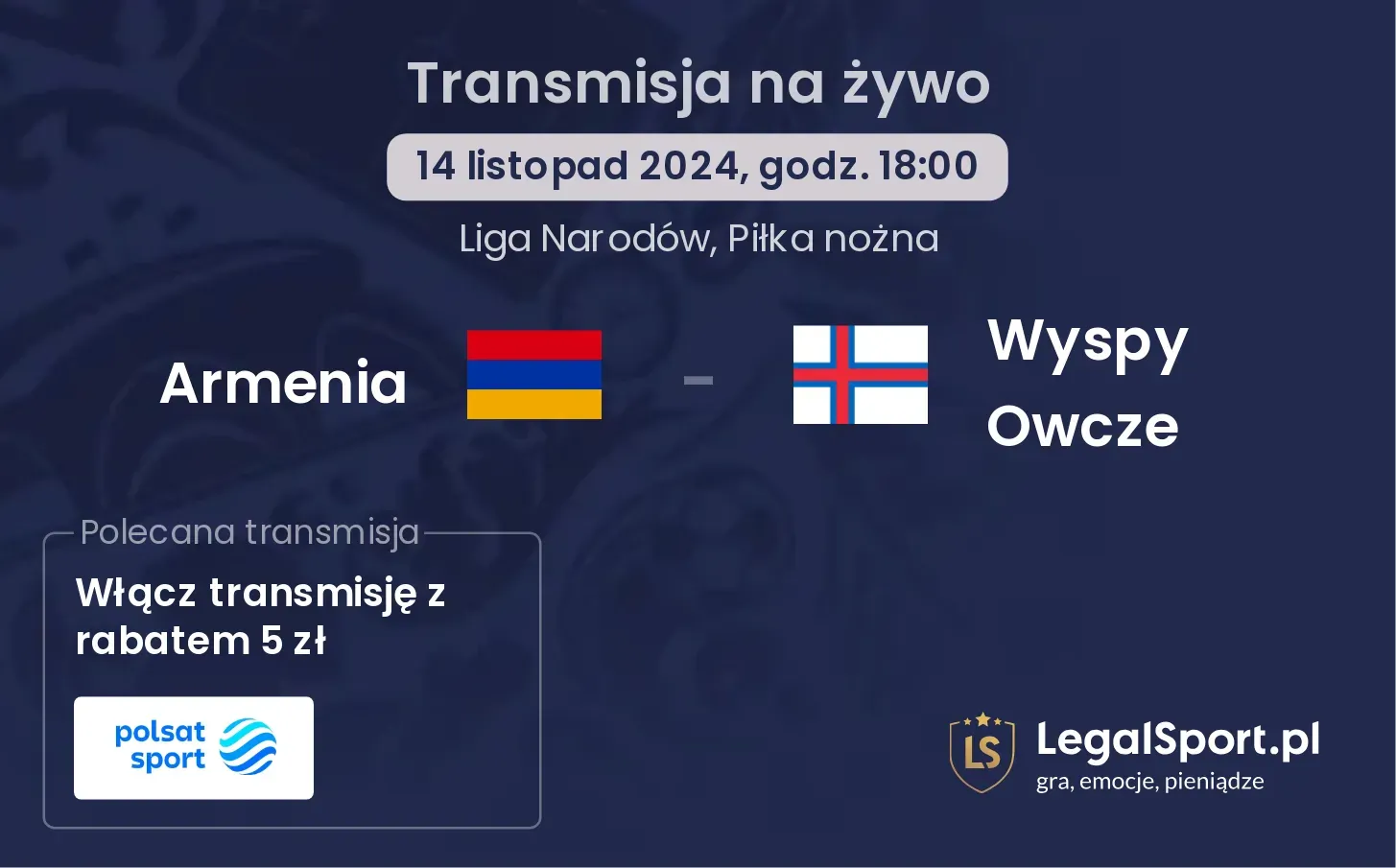 Transmisja na żywo

14 listopad 2024, godz. 18:00

Liga Narodów, Piłka nożna

Armenia - Wyspy Owcze

Polecana transmisja

Włącz transmisję z rabatem 5 zł

polsat sport

LS

LegalSport.pl
gra, emocje, pieniądze